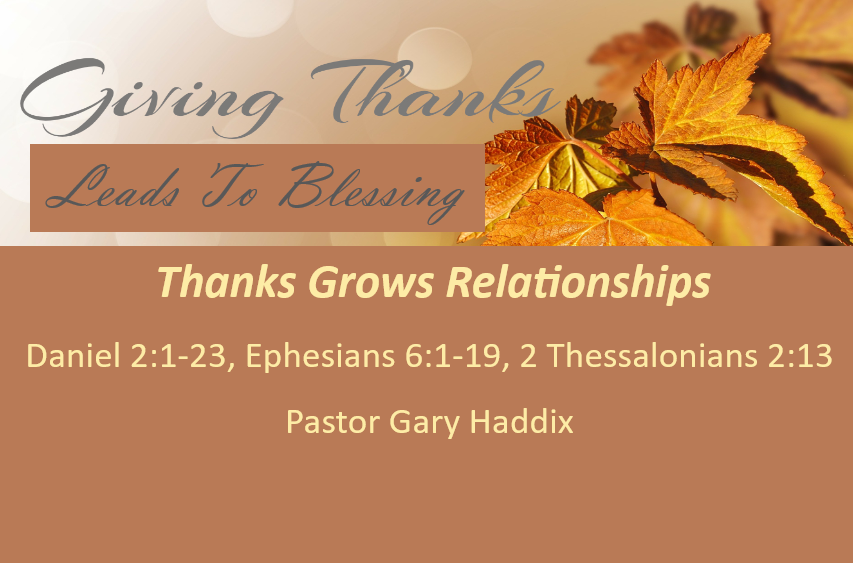 Giving Thanks

Leads To Blessing

Thanks Grows Relationships

Daniel 2:1-23, Ephesians 6:1-19, 2 Thessalonians 2:13

Pastor Gary Haddix